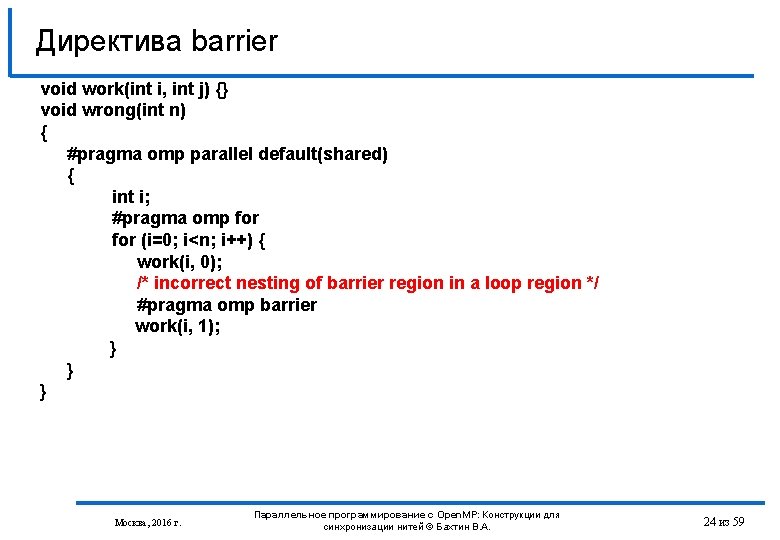 Директива barrier

void work(int i, int j) {}
void wrong(int n)
{
#pragma omp parallel default(shared)
{
int i;
#pragma omp for
for (i=0; i<n; i++) {
work(i, 0);
/* incorrect nesting of barrier region in a loop region */
#pragma omp barrier
work(i, 1);
}
}
}

Москва, 2016 г.

Параллельное программирование с OpenMP: Конструкции для синхронизации нитей © Бахтин В.А.

24 из 59